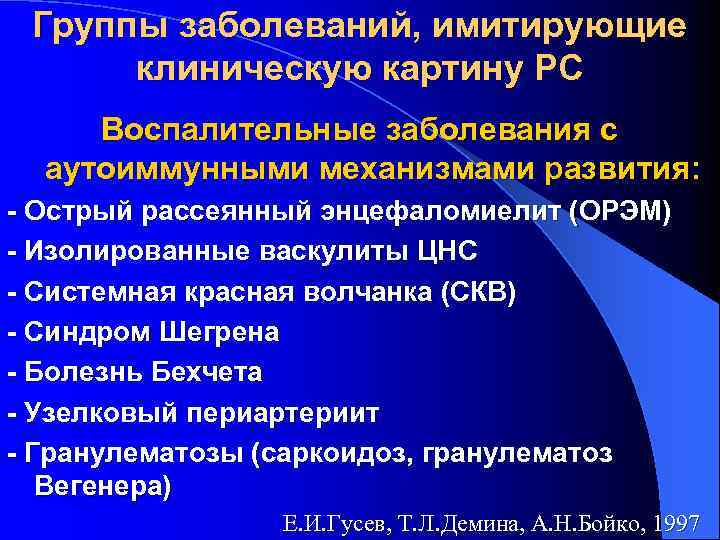 Группы заболеваний, имитирующие клиническую картину РС

Воспалительные заболевания с аутоиммунными механизмами развития:

- Острый рассеянный энцефаломиелит (ОРЭМ)
- Изолированные васкулиты ЦНС
- Системная красная волчанка (СКВ)
- Синдром Шегрена
- Болезнь Бехчета
- Узелковый периартериит
- Гранулематозы (саркоидоз, гранулематоз Вегенера)

Е.И.Гусев, Т.Л.Демина, А.Н.Бойко, 1997